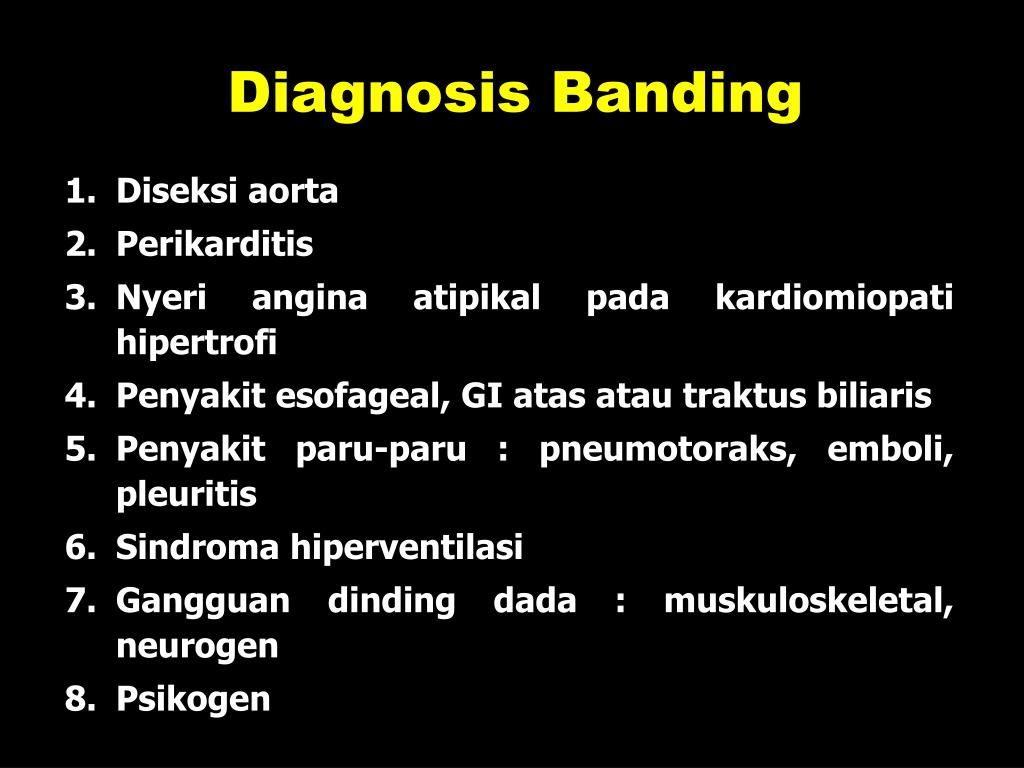 Diagnosis Banding

1. Diseksi aorta
2. Perikarditis
3. Nyeri angina atipikal pada kardiomiopati hipertrofi
4. Penyakit esofageal, GI atas atau traktus biliaris
5. Penyakit paru-paru : pneumotoraks, emboli, pleuritis
6. Sindroma hiperventilasi
7. Gangguan dinding dada : muskuloskeletal, neurogen
8. Psikogen